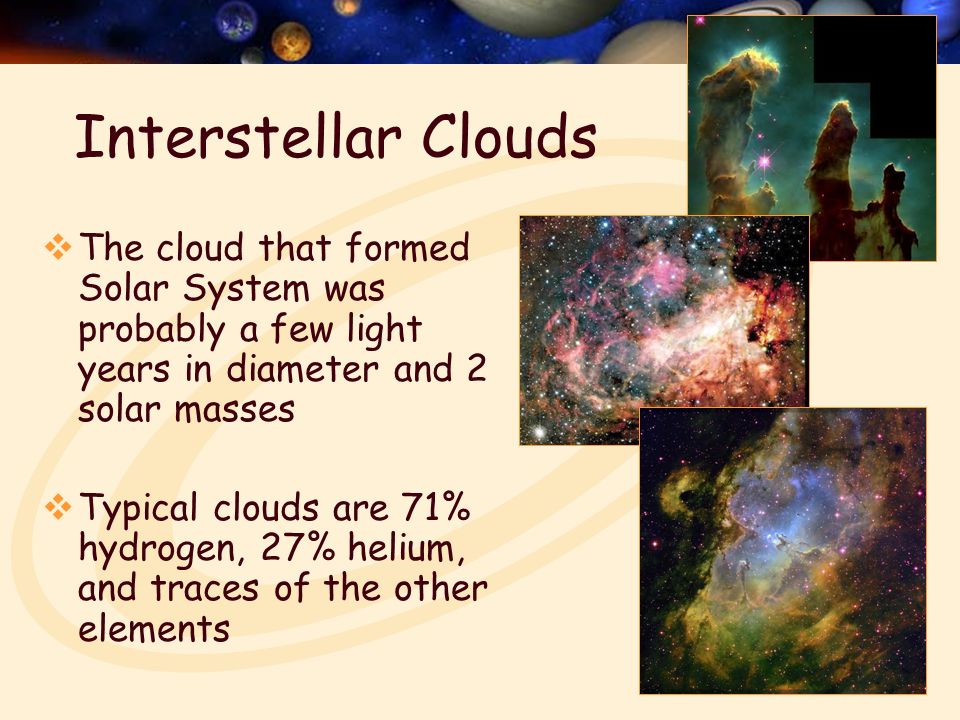 Interstellar Clouds

❖ The cloud that formed Solar System was probably a few light years in diameter and 2 solar masses

❖ Typical clouds are 71% hydrogen, 27% helium, and traces of the other elements